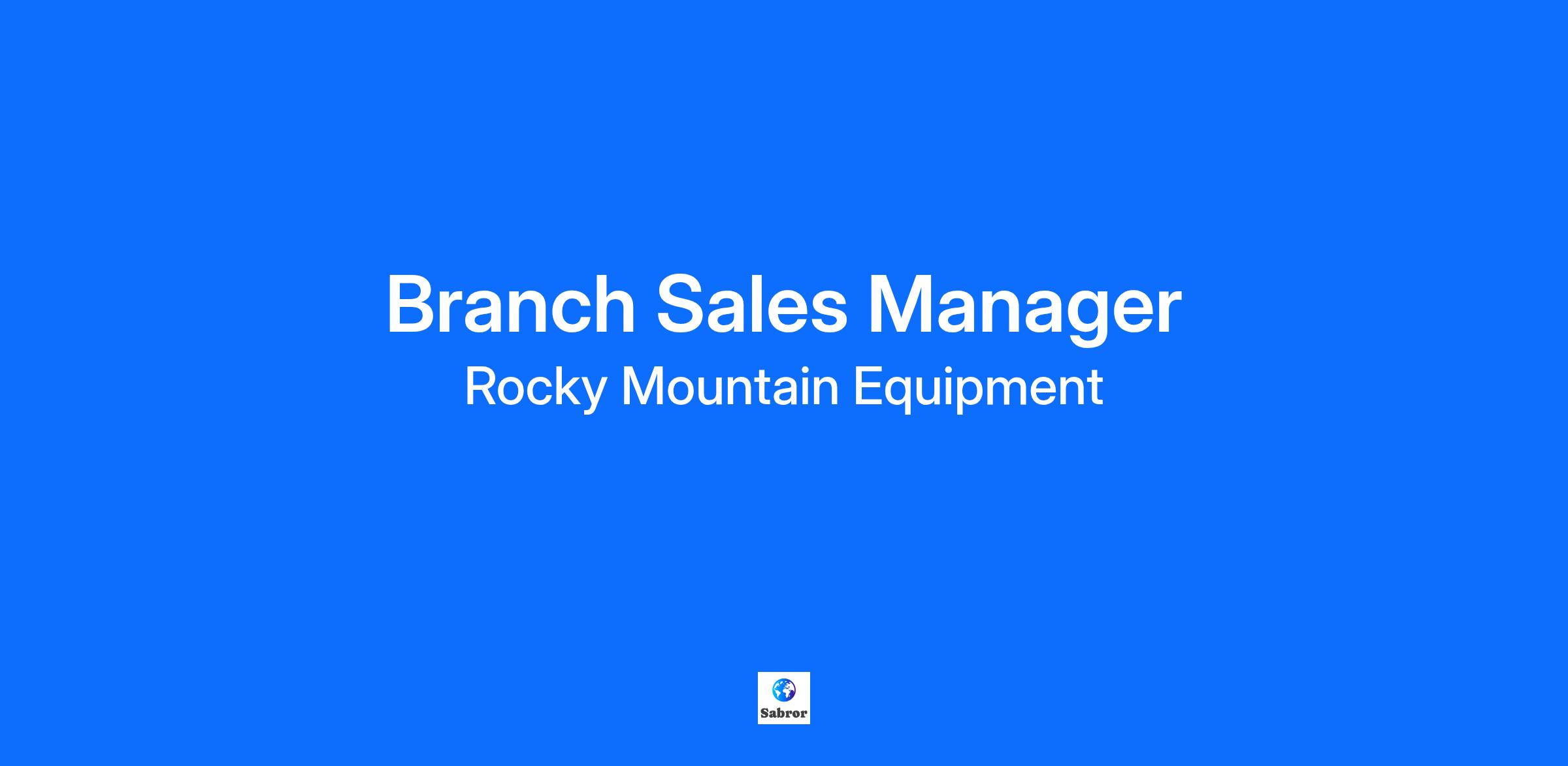 Branch Sales Manager

Rocky Mountain Equipment

Sabror